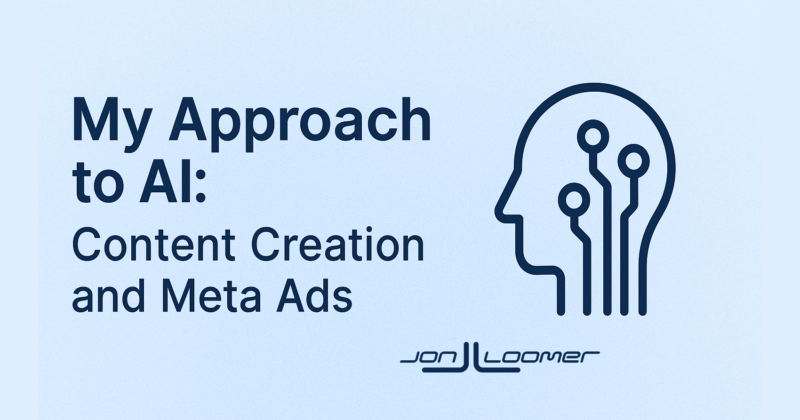 My Approach to AI:
Content Creation and Meta Ads

JON LOOMER